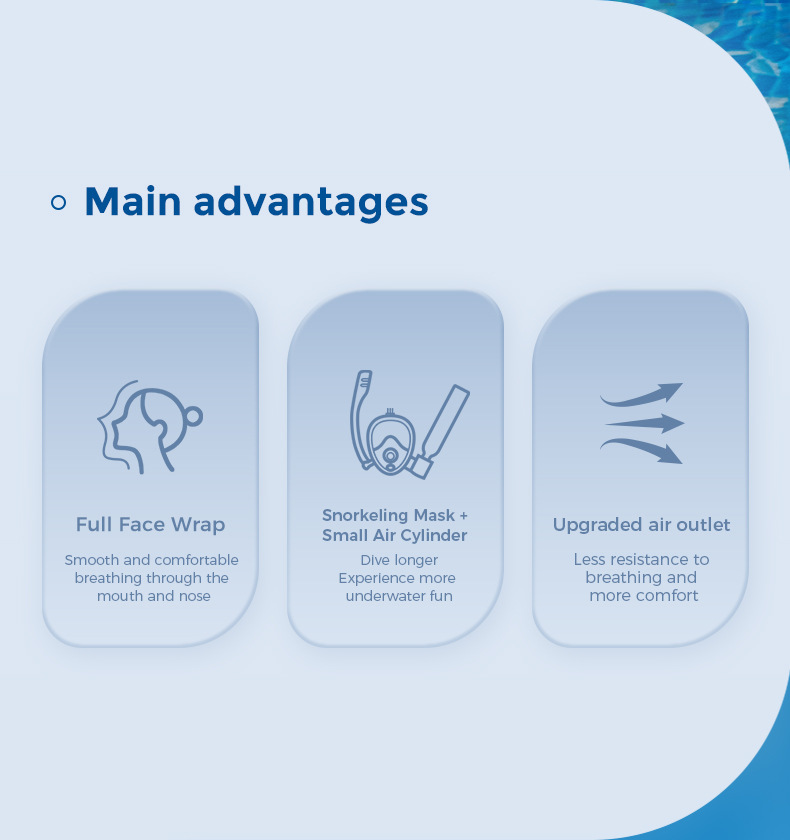 Main advantages

Full Face Wrap

Smooth and comfortable breathing through the mouth and nose

Snorkeling Mask + Small Air Cylinder

Dive longer
Experience more underwater fun

Upgraded air outlet

Less resistance to breathing and more comfort